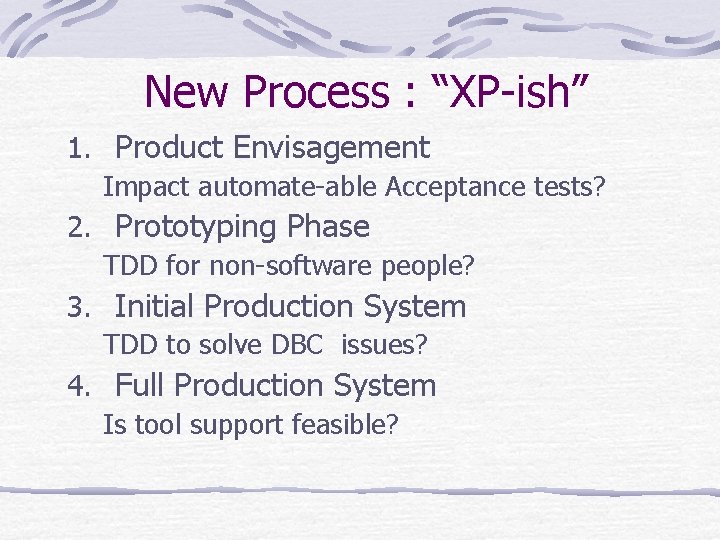 New Process : “XP-ish”

1. Product Envisagement

Impact automate-able Acceptance tests?

2. Prototyping Phase

TDD for non-software people?

3. Initial Production System

TDD to solve DBC issues?

4. Full Production System

Is tool support feasible?